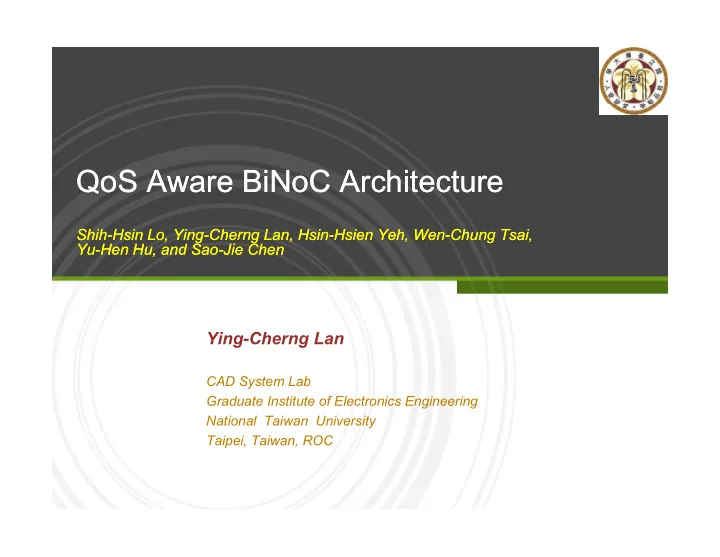 QoS Aware BiNoC Architecture

Shih-Hsin Lo, Ying-Cherng Lan, Hsin-Hsien Yeh, Wen-Chung Tsai, Yu-Hen Hu, and Sao-Jie Chen

Ying-Cherng Lan

CAD System Lab
Graduate Institute of Electronics Engineering
National Taiwan University
Taipei, Taiwan, ROC